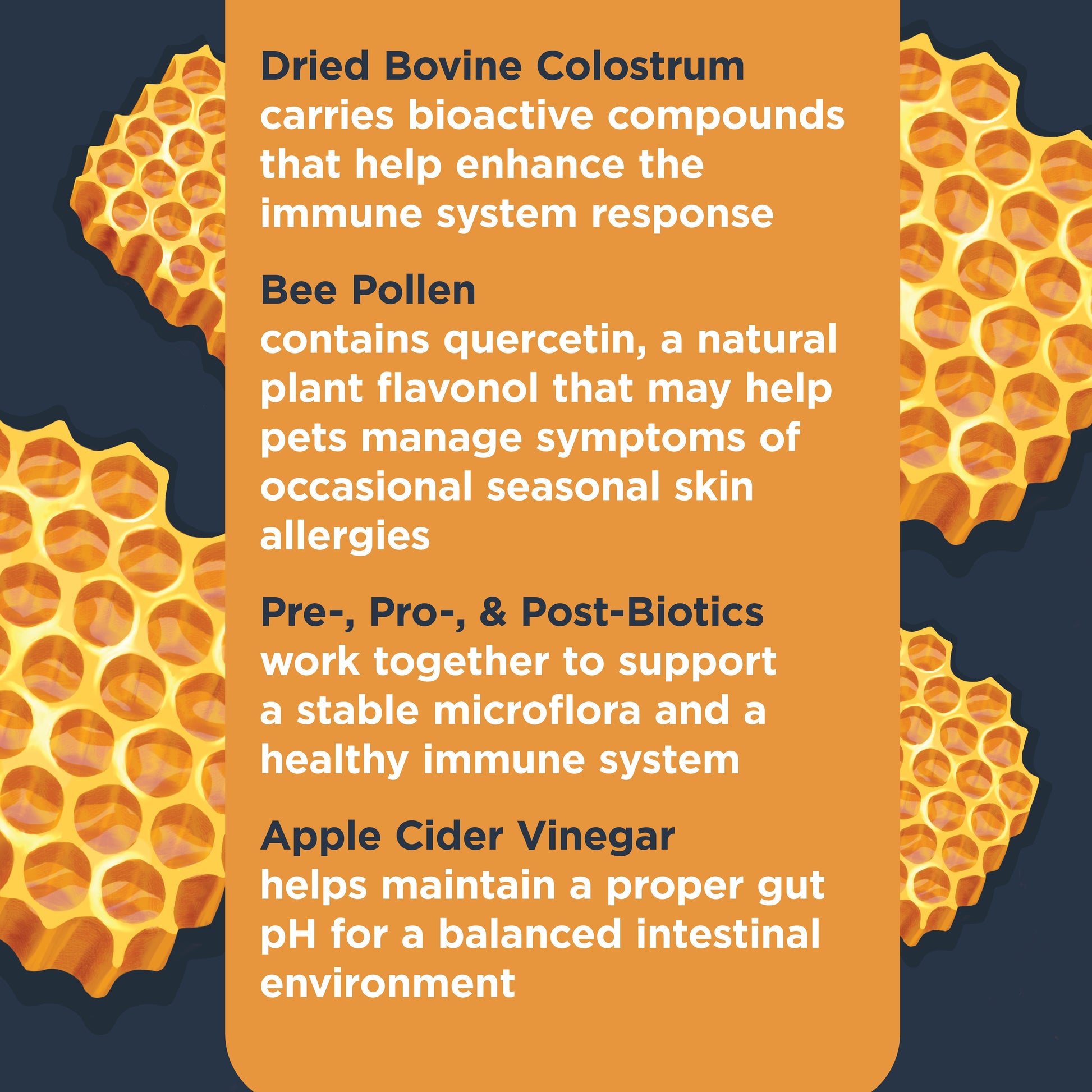 Dried Bovine Colostrum
carries bioactive compounds that help enhance the immune system response

Bee Pollen
contains quercetin, a natural plant flavonol that may help pets manage symptoms of occasional seasonal skin allergies

Pre-, Pro-, & Post-Biotics
work together to support a stable microflora and a healthy immune system

Apple Cider Vinegar
helps maintain a proper gut pH for a balanced intestinal environment